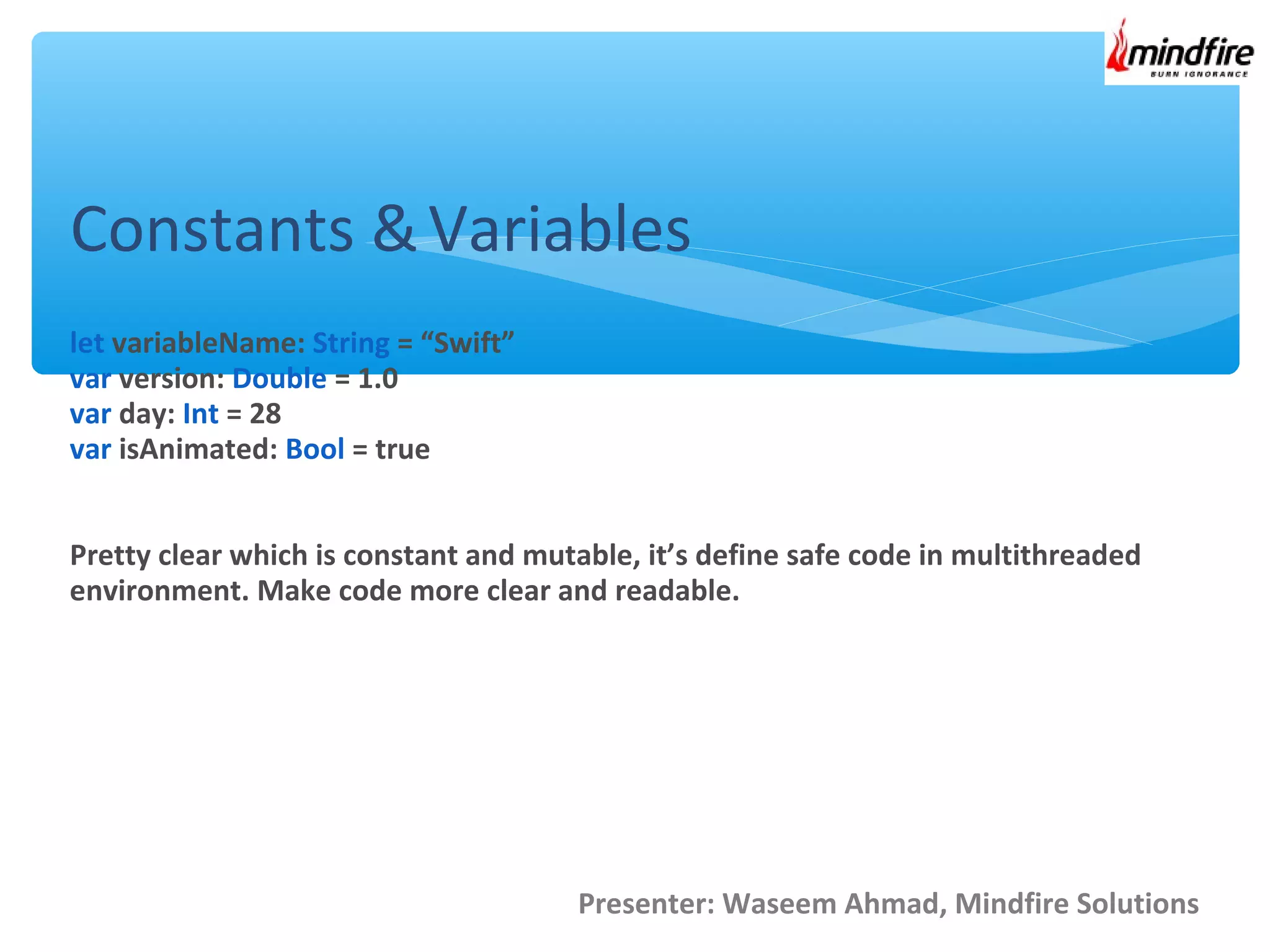 mindfire
BURN IGNORANCE

Constants & Variables

let variableName: String = “Swift”
var version: Double = 1.0
var day: Int = 28
var isAnimated: Bool = true

Pretty clear which is constant and mutable, it’s define safe code in multithreaded environment. Make code more clear and readable.

Presenter: Waseem Ahmad, Mindfire Solutions